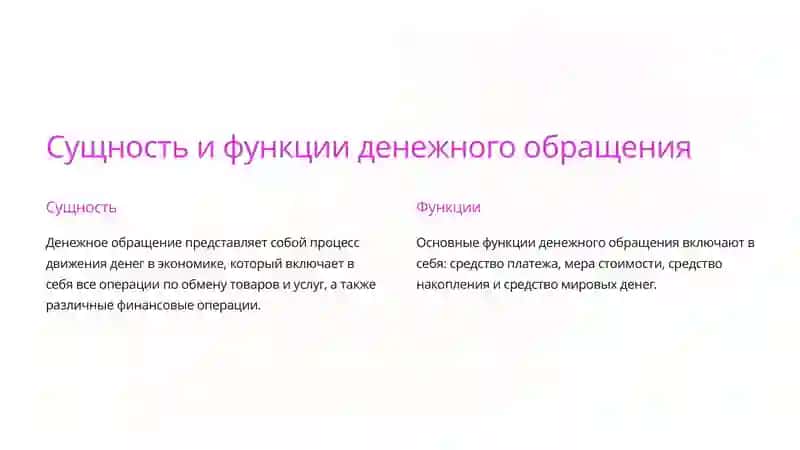 Сущность и функции денежного обращения

Сущность

Денежное обращение представляет собой процесс движения денег в экономике, который включает в себя все операции по обмену товаров и услуг, а также различные финансовые операции.

Функции

Основные функции денежного обращения включают в себя: средство платежа, мера стоимости, средство накопления и средство мировых денег.